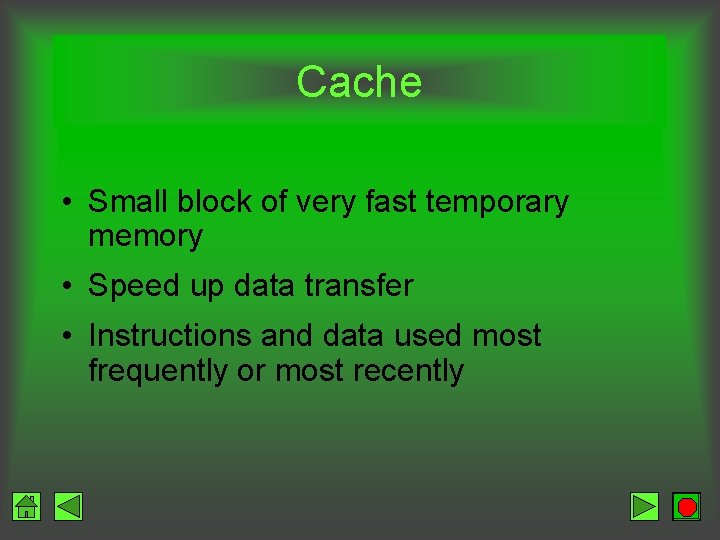 Cache

• Small block of very fast temporary memory

• Speed up data transfer

• Instructions and data used most frequently or most recently